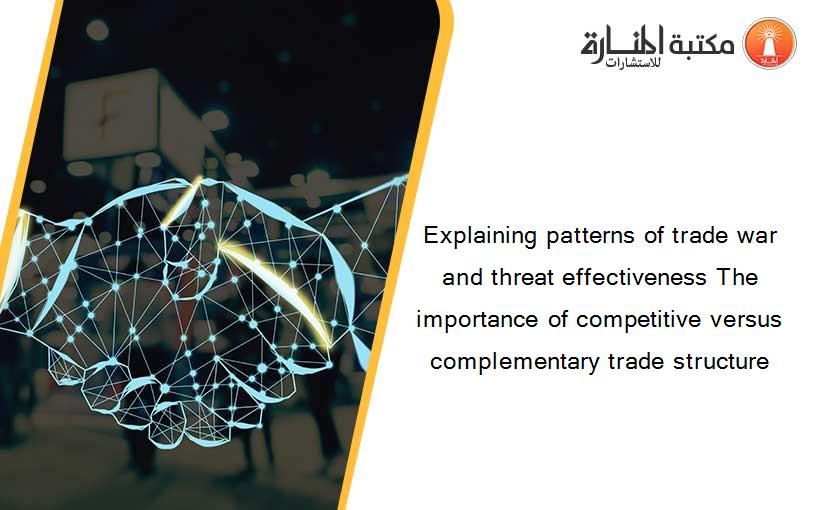 مكتبة المنارة للاستشارات

Explaining patterns of trade war and threat effectiveness The importance of competitive versus complementary trade structure